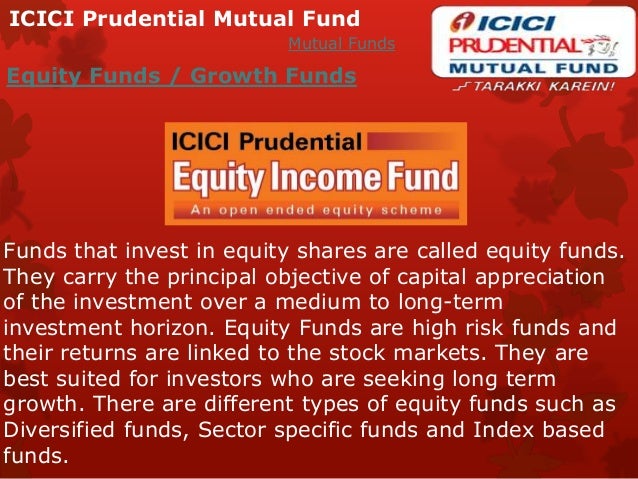 ICICI Prudential Mutual Fund

Mutual Funds

Equity Funds / Growth Funds

ICICI PRUDENTIAL MUTUAL FUND TARAKKI KAREIN!

ICICI Prudential
Equity Income Fund
An open ended equity scheme

Funds that invest in equity shares are called equity funds. They carry the principal objective of capital appreciation of the investment over a medium to long-term investment horizon. Equity Funds are high risk funds and their returns are linked to the stock markets. They are best suited for investors who are seeking long term growth. There are different types of equity funds such as Diversified funds, Sector specific funds and Index based funds.